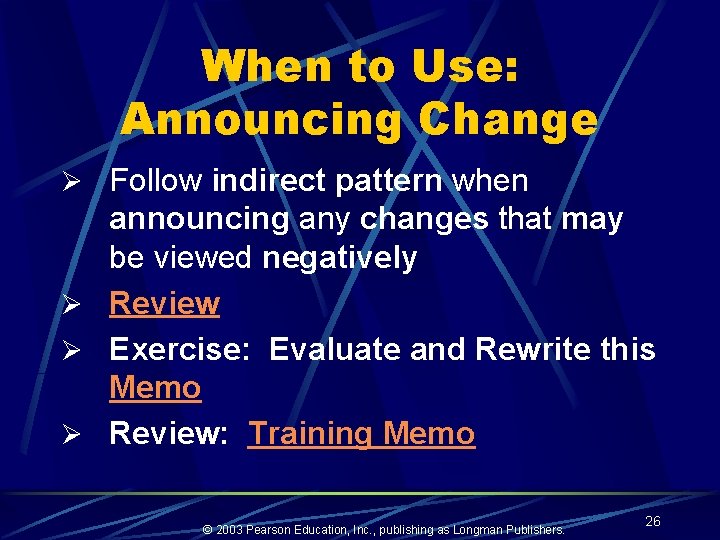 When to Use: Announcing Change

➢ Follow indirect pattern when announcing any changes that may be viewed negatively
➢ Review
➢ Exercise: Evaluate and Rewrite this Memo
➢ Review: Training Memo

© 2003 Pearson Education, Inc., publishing as Longman Publishers.

26